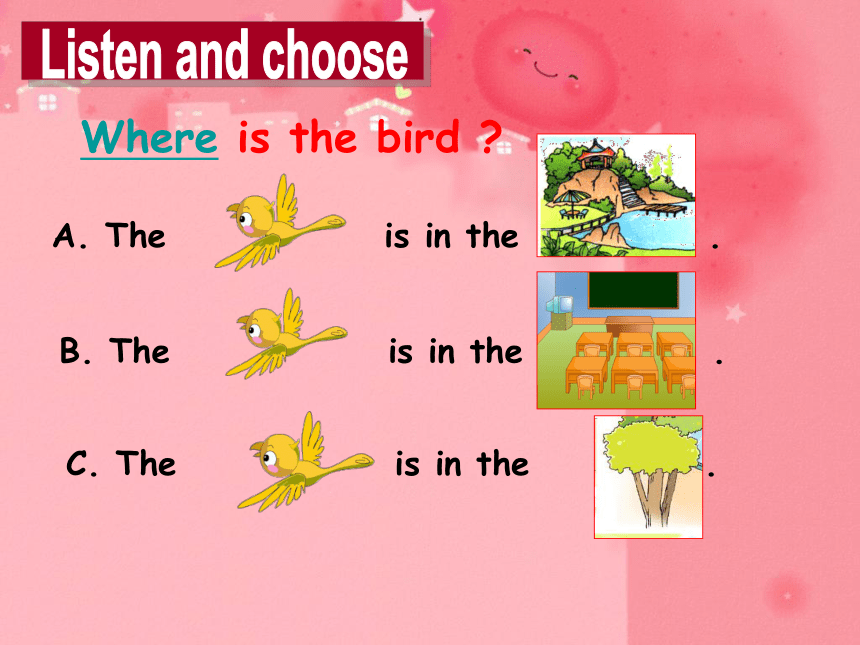 Listen and choose

Where is the bird ?

A. The is in the .

B. The is in the .

C. The is in the .